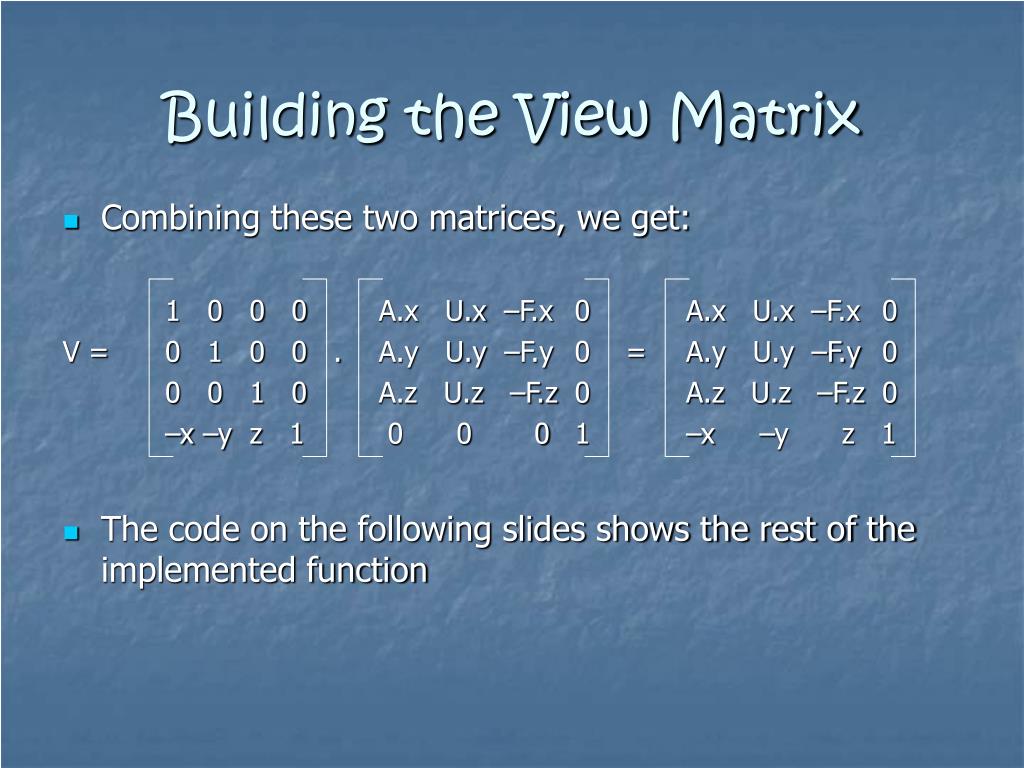 Building the View Matrix

Combining these two matrices, we get:

$V = \begin{bmatrix} 1 & 0 & 0 & 0 \\ 0 & 1 & 0 & 0 \\ 0 & 0 & 1 & 0 \\ -x & -y & z & 1 \end{bmatrix} . \begin{bmatrix} A.x & U.x & -F.x & 0 \\ A.y & U.y & -F.y & 0 \\ A.z & U.z & -F.z & 0 \\ 0 & 0 & 0 & 1 \end{bmatrix} = \begin{bmatrix} A.x & U.x & -F.x & 0 \\ A.y & U.y & -F.y & 0 \\ A.z & U.z & -F.z & 0 \\ -x & -y & z & 1 \end{bmatrix}$

The code on the following slides shows the rest of the implemented function